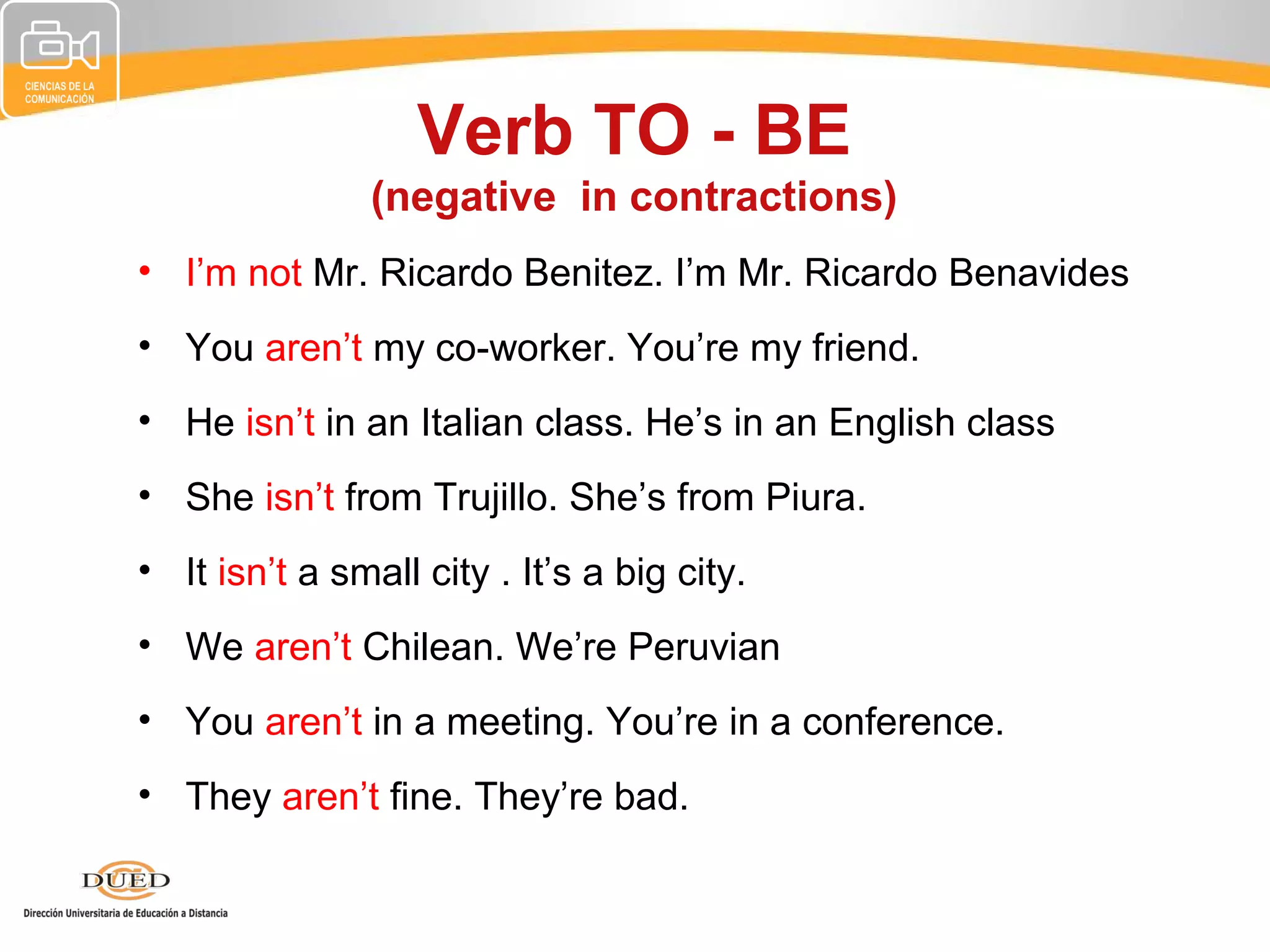 CIENCIAS DE LA COMUNICACIÓN

Verb TO - BE
(negative in contractions)

• I’m not Mr. Ricardo Benitez. I’m Mr. Ricardo Benavides
• You aren’t my co-worker. You’re my friend.
• He isn’t in an Italian class. He’s in an English class
• She isn’t from Trujillo. She’s from Piura.
• It isn’t a small city . It’s a big city.
• We aren’t Chilean. We’re Peruvian
• You aren’t in a meeting. You’re in a conference.
• They aren’t fine. They’re bad.

DUED
Dirección Universitaria de Educación a Distancia